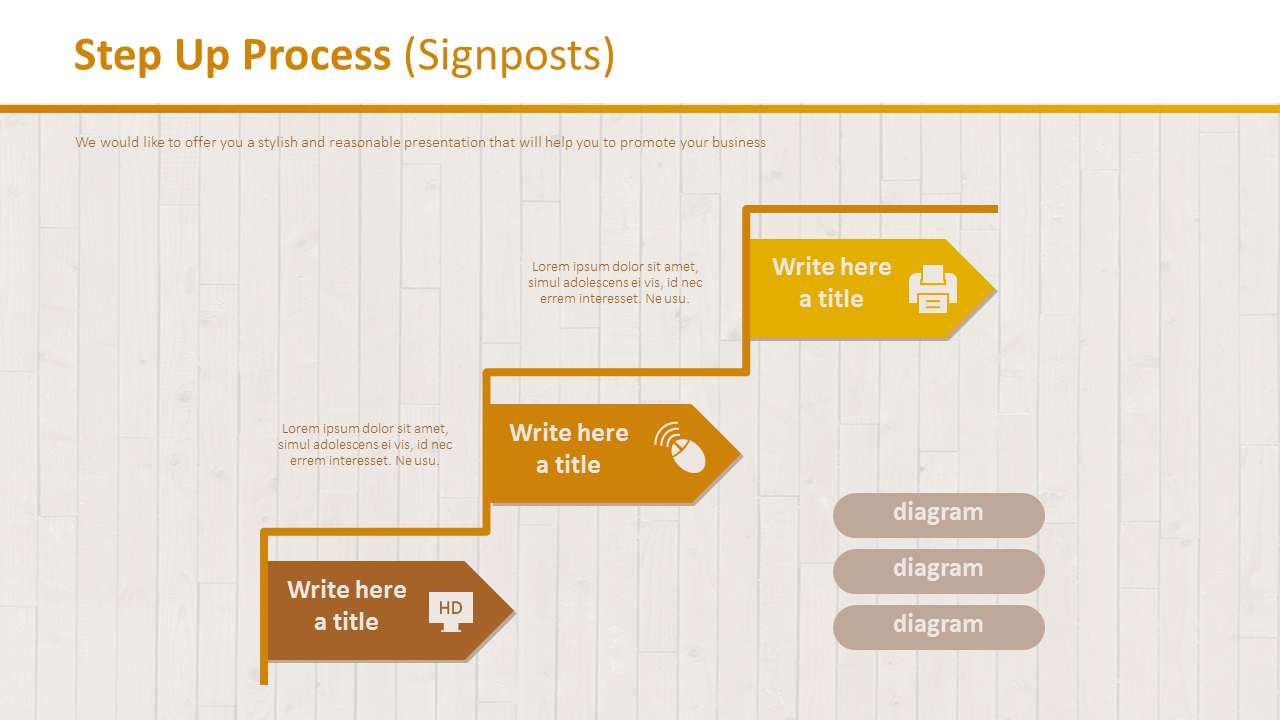 Step Up Process (Signposts)

We would like to offer you a stylish and reasonable presentation that will help you to promote your business

Lorem ipsum dolor sit amet, simul adolescens ei vis, id nec errem interesset. Ne usu.

Write here a title

Lorem ipsum dolor sit amet, simul adolescens ei vis, id nec errem interesset. Ne usu.

Write here a title

Write here a title

HD

diagram

diagram

diagram